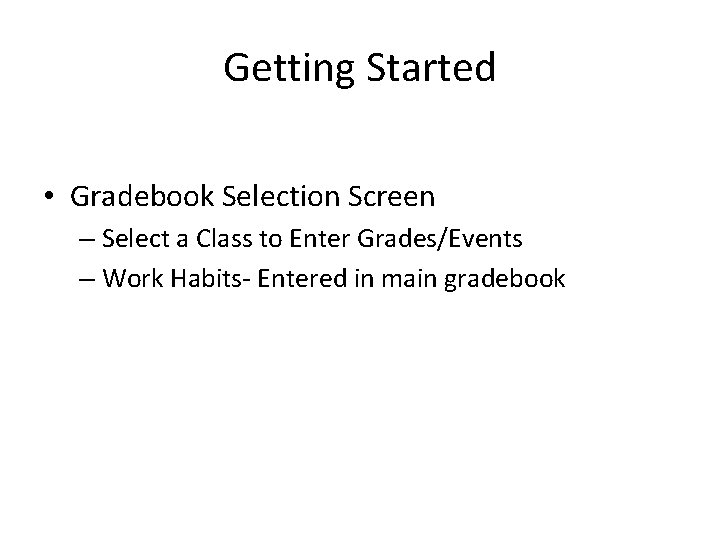 Getting Started

• Gradebook Selection Screen
– Select a Class to Enter Grades/Events
– Work Habits- Entered in main gradebook